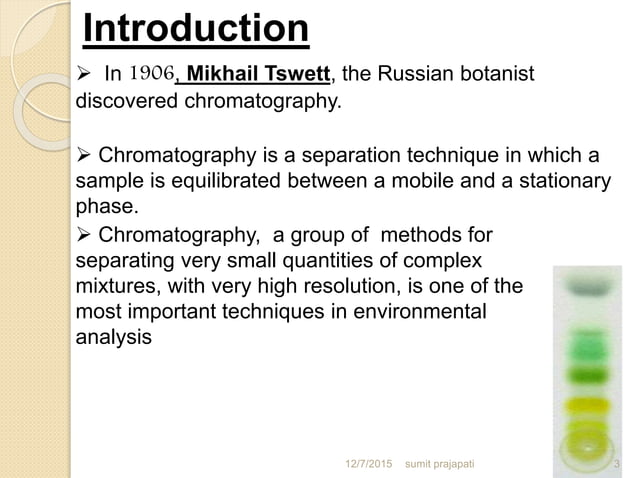 Introduction

➢ In 1906, Mikhail Tswett, the Russian botanist discovered chromatography.

➢ Chromatography is a separation technique in which a sample is equilibrated between a mobile and a stationary phase.

➢ Chromatography, a group of methods for separating very small quantities of complex mixtures, with very high resolution, is one of the most important techniques in environmental analysis

12/7/2015 sumit prajapati 3